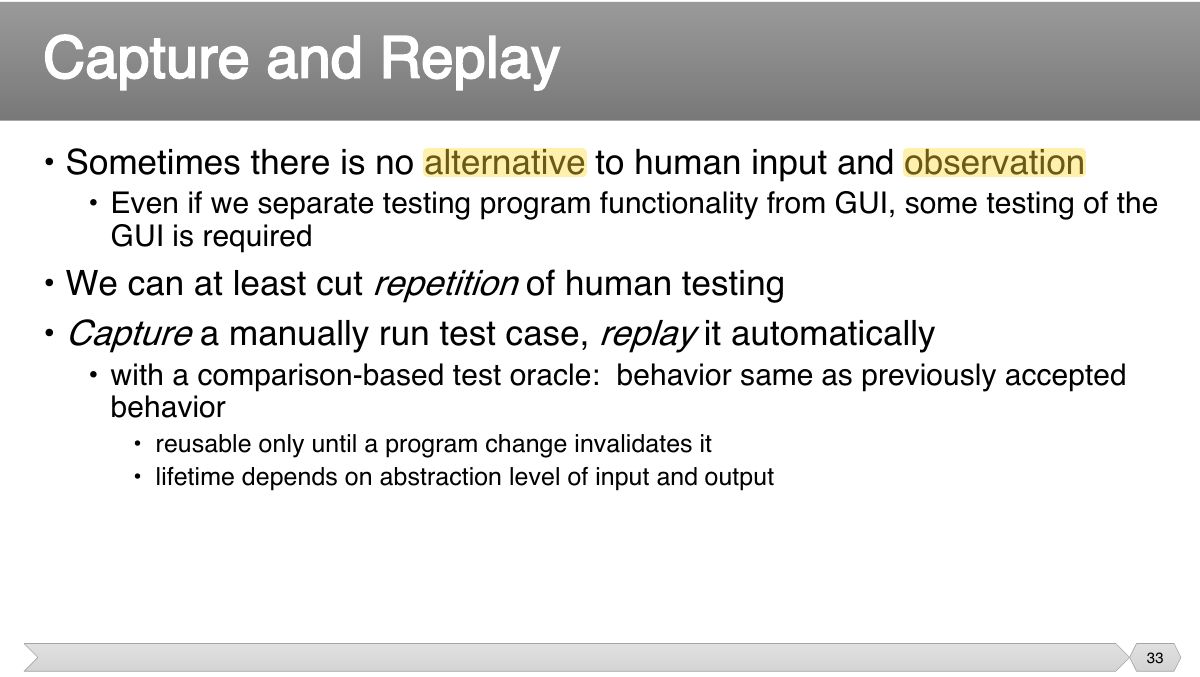 Capture and Replay

• Sometimes there is no alternative to human input and observation
• Even if we separate testing program functionality from GUI, some testing of the GUI is required
• We can at least cut repetition of human testing
• Capture a manually run test case, replay it automatically
• with a comparison-based test oracle: behavior same as previously accepted behavior
• reusable only until a program change invalidates it
• lifetime depends on abstraction level of input and output

33